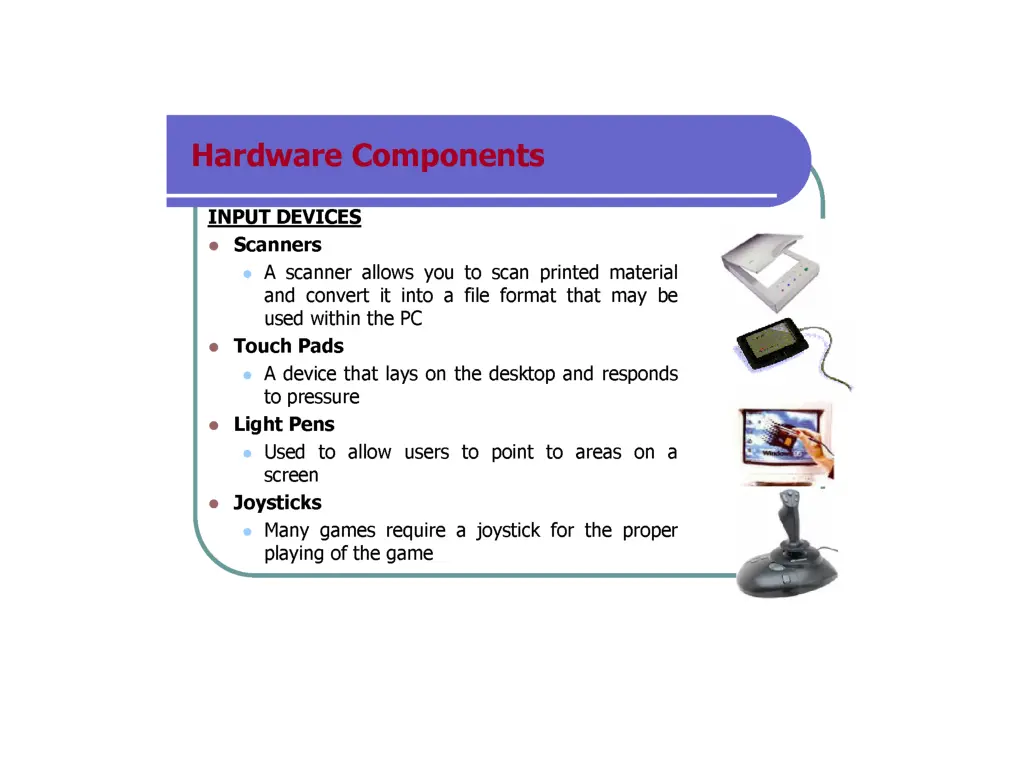 Hardware Components

INPUT DEVICES

- Scanners
  - A scanner allows you to scan printed material and convert it into a file format that may be used within the PC
- Touch Pads
  - A device that lays on the desktop and responds to pressure
- Light Pens
  - Used to allow users to point to areas on a screen
- Joysticks
  - Many games require a joystick for the proper playing of the game

Windows